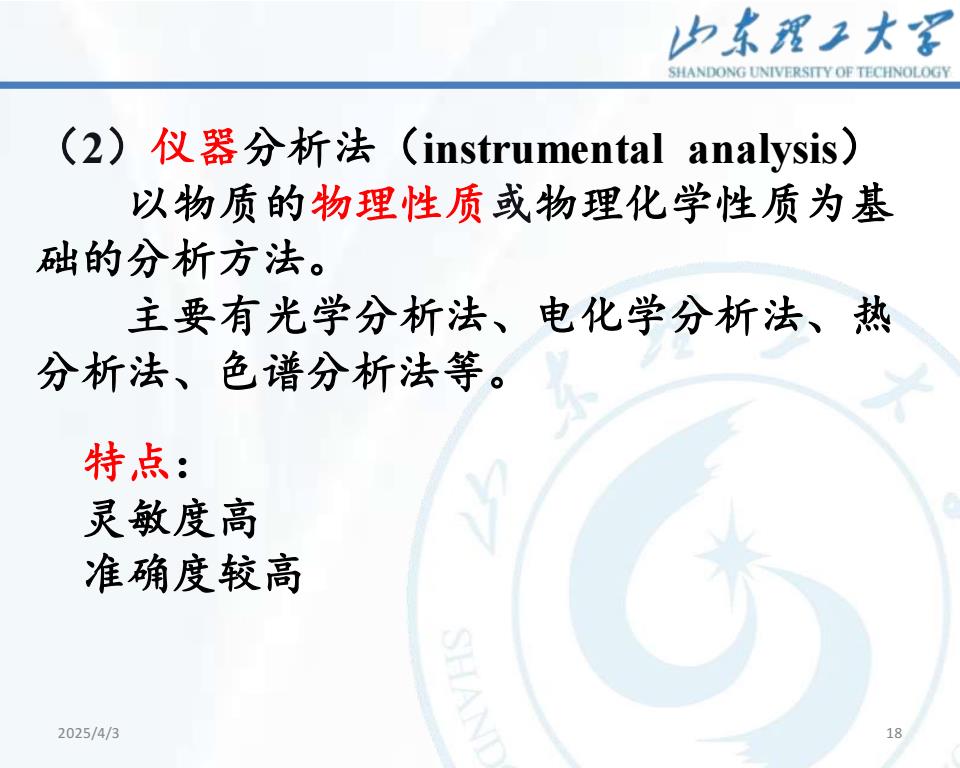 山东理工大学
SHANDONG UNIVERSITY OF TECHNOLOGY

（2）仪器分析法（instrumental analysis）

以物质的物理性质或物理化学性质为基础的分析方法。

主要有光学分析法、电化学分析法、热分析法、色谱分析法等。

特点：
灵敏度高
准确度较高

2025/4/3

18